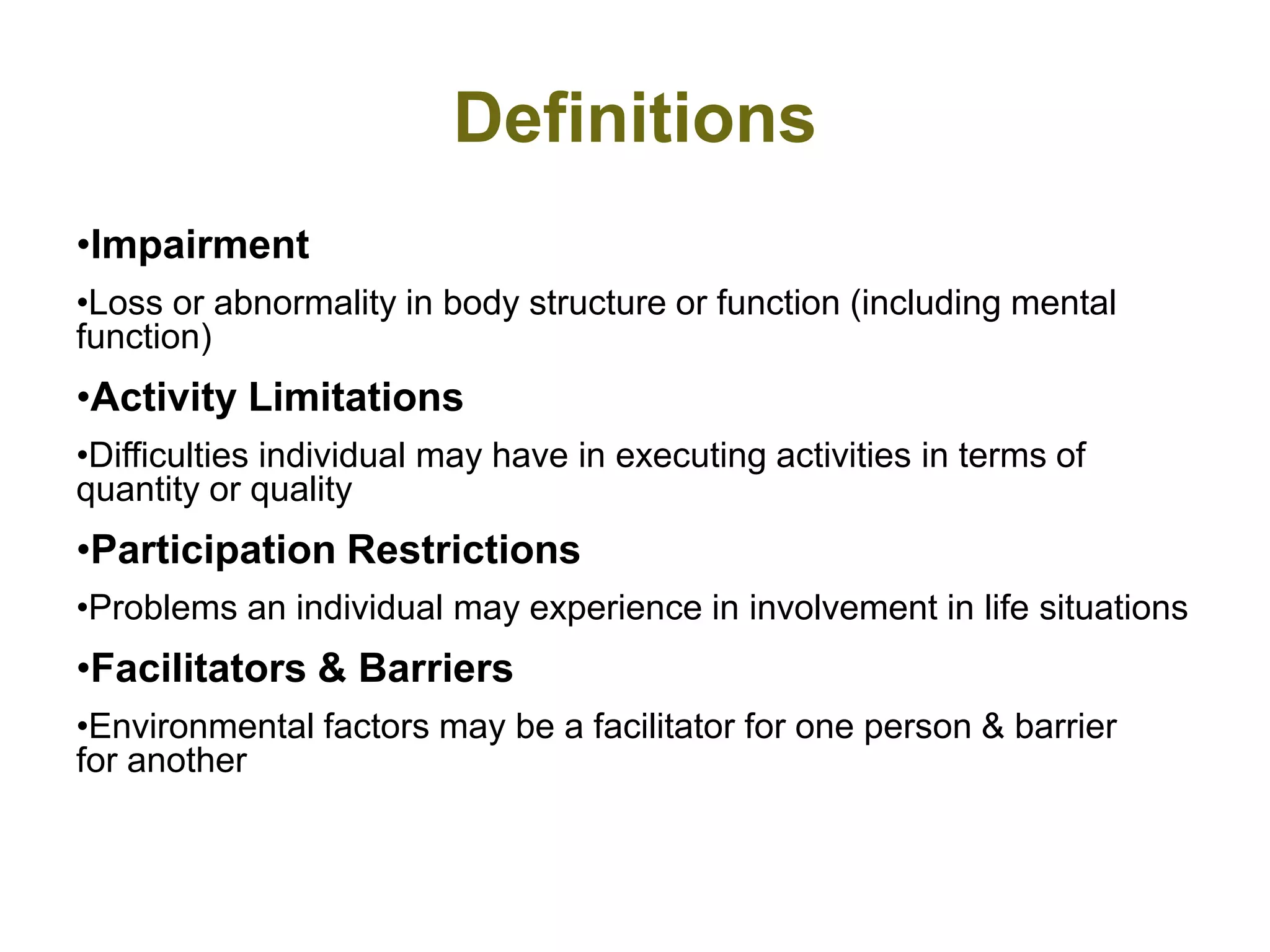 Definitions

•Impairment

•Loss or abnormality in body structure or function (including mental function)

•Activity Limitations

•Difficulties individual may have in executing activities in terms of quantity or quality

•Participation Restrictions

•Problems an individual may experience in involvement in life situations

•Facilitators & Barriers

•Environmental factors may be a facilitator for one person & barrier for another